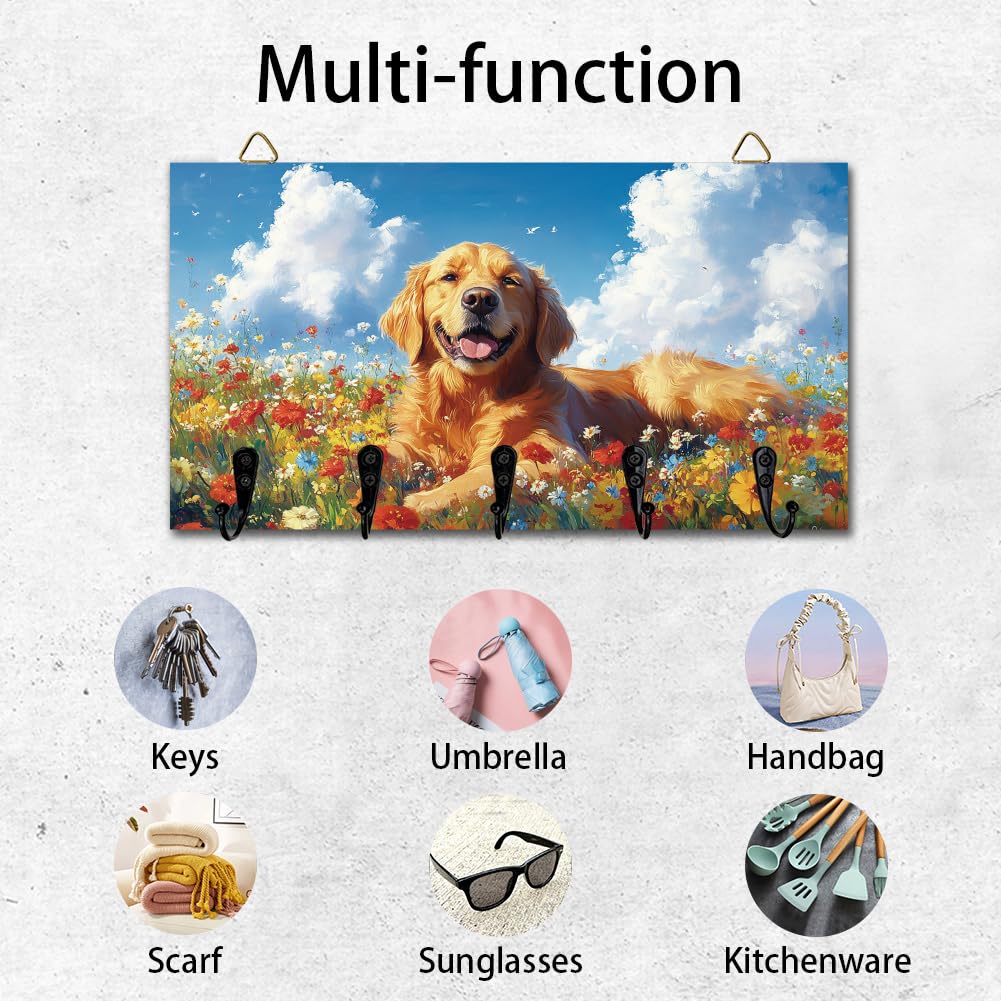 Multi-function

Keys

Umbrella

Handbag

Scarf

Sunglasses

Kitchenware